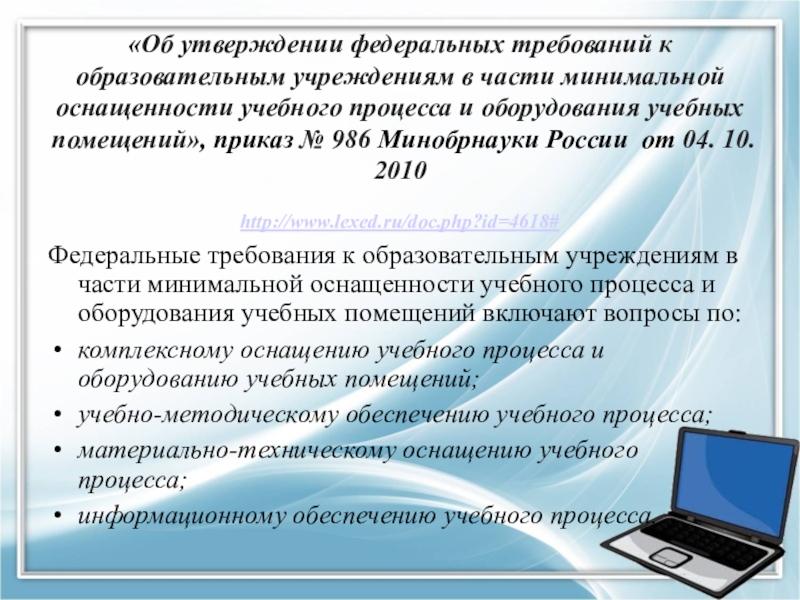 «Об утверждении федеральных требований к образовательным учреждениям в части минимальной оснащенности учебного процесса и оборудования учебных помещений», приказ № 986 Минобрнауки России от 04. 10. 2010

http://www.lexed.ru/doc.php?id=4618#

Федеральные требования к образовательным учреждениям в части минимальной оснащенности учебного процесса и оборудования учебных помещений включают вопросы по:

• комплексному оснащению учебного процесса и оборудованию учебных помещений;
• учебно-методическому обеспечению учебного процесса;
• материально-техническому оснащению учебного процесса;
• информационному обеспечению учебного процесса.